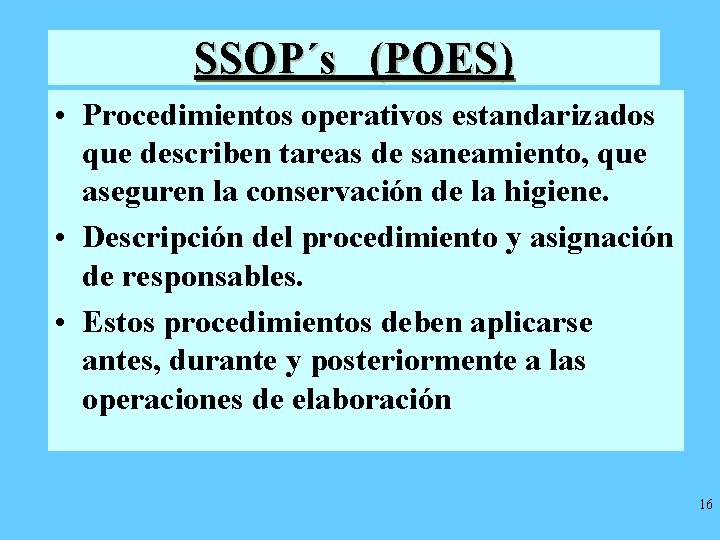 SSOP´s (POES)

• Procedimientos operativos estandarizados que describen tareas de saneamiento, que aseguren la conservación de la higiene.

• Descripción del procedimiento y asignación de responsables.

• Estos procedimientos deben aplicarse antes, durante y posteriormente a las operaciones de elaboración

16